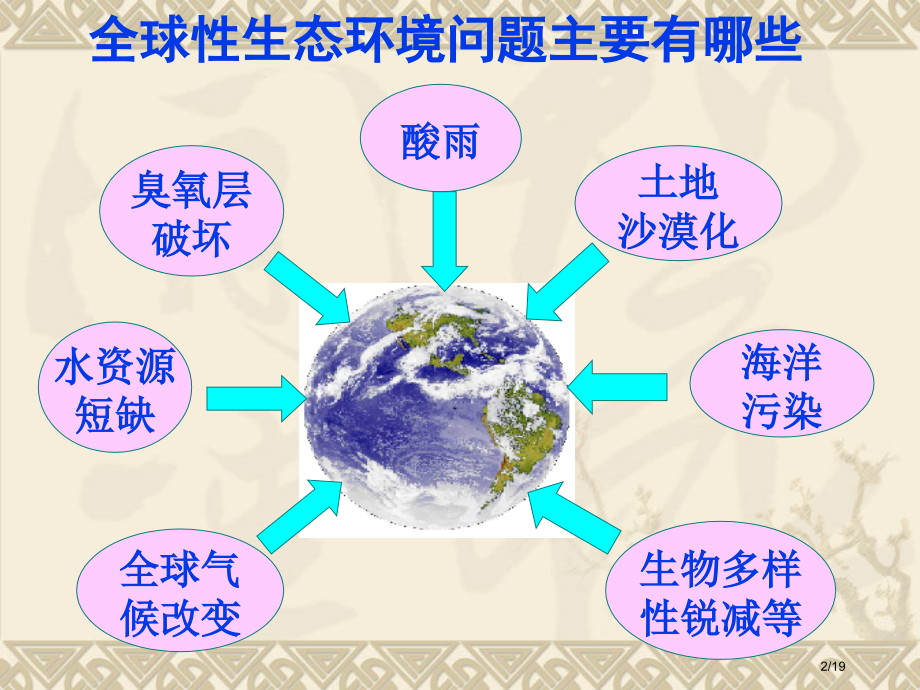 全球性生态环境问题主要有哪些

酸雨

臭氧层破坏

土地沙漠化

水资源短缺

海洋污染

全球气候改变

生物多样性锐减等

2/19